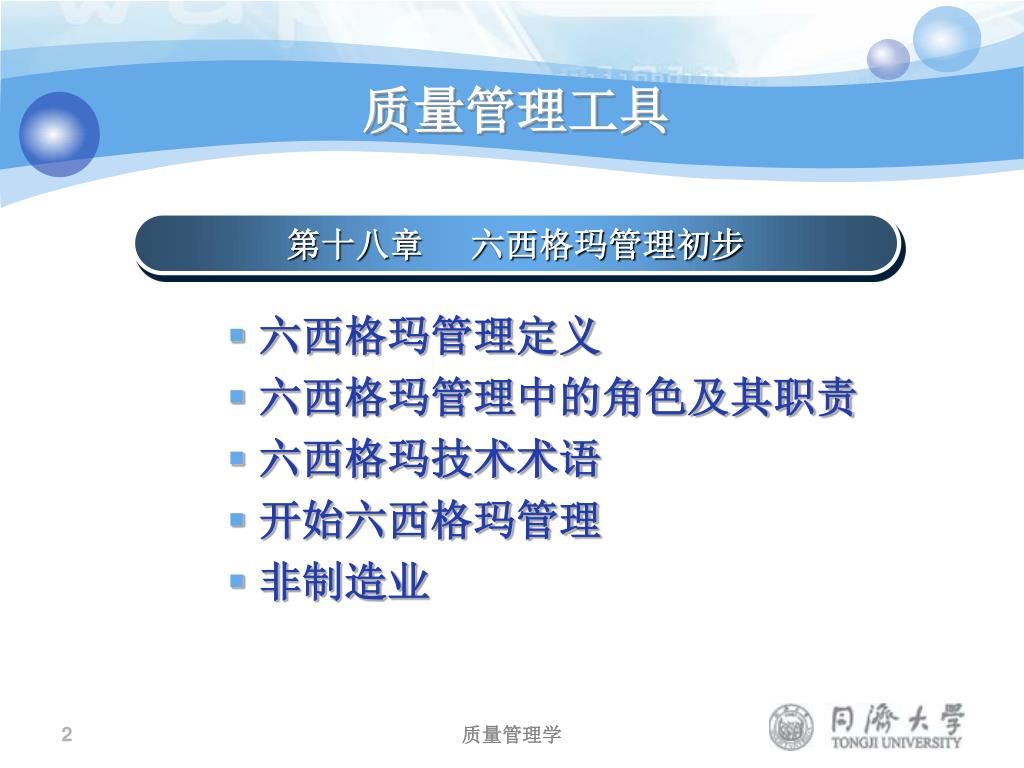 质量管理工具

第十八章　六西格玛管理初步

- 六西格玛管理定义
- 六西格玛管理中的角色及其职责
- 六西格玛技术术语
- 开始六西格玛管理
- 非制造业

2

质量管理学

同濟大學
TONGJI UNIVERSITY